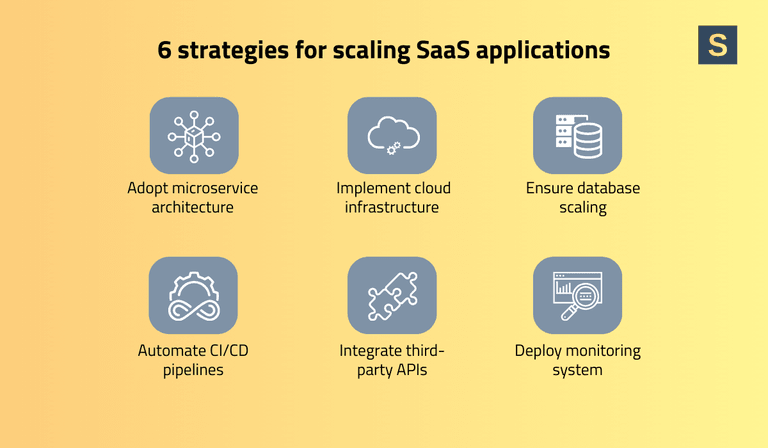 6 strategies for scaling SaaS applications

S

Adopt microservice architecture

Implement cloud infrastructure

Ensure database scaling

Automate CI/CD pipelines

Integrate third-party APIs

Deploy monitoring system